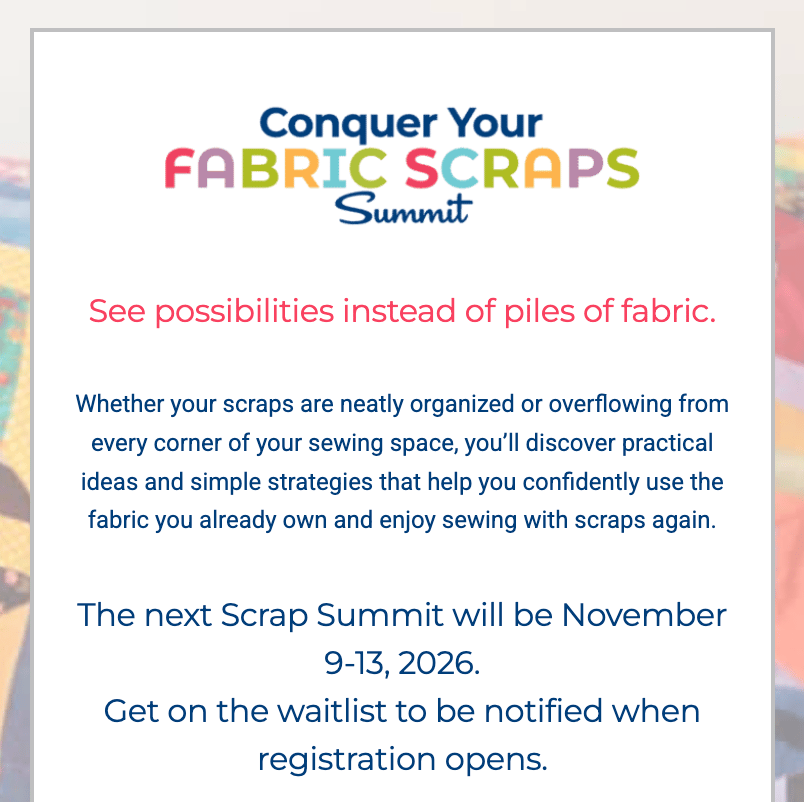 Conquer Your
FABRIC SCRAPS
Summit

See possibilities instead of piles of fabric.

Whether your scraps are neatly organized or overflowing from every corner of your sewing space, you'll discover practical ideas and simple strategies that help you confidently use the fabric you already own and enjoy sewing with scraps again.

The next Scrap Summit will be November 9-13, 2026.
Get on the waitlist to be notified when registration opens.